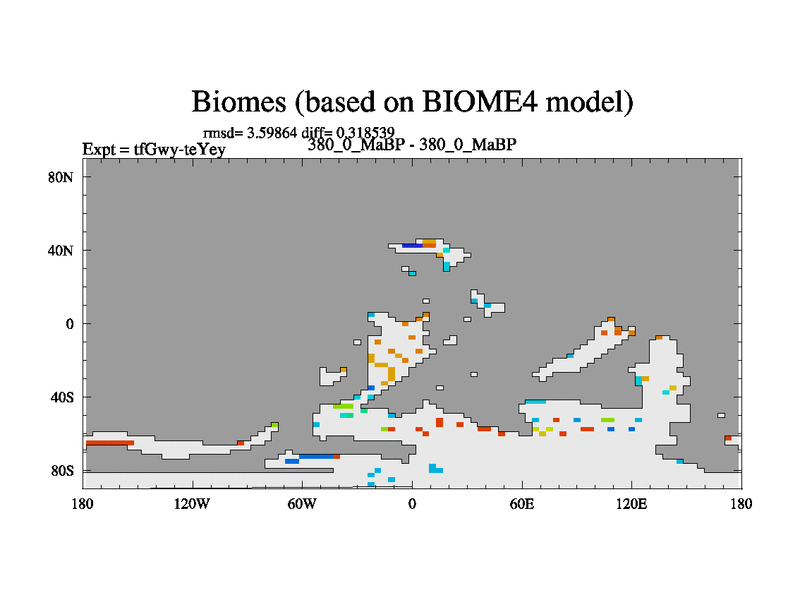 Biomes (based on BIOME4 model)

rmsd= 3.59864 diff= 0.318539

Expt = tfGwy-teYey

380_0_MaBP - 380_0_MaBP

80N
40N
0
40S
80S

180 120W 60W 0 60E 120E 180